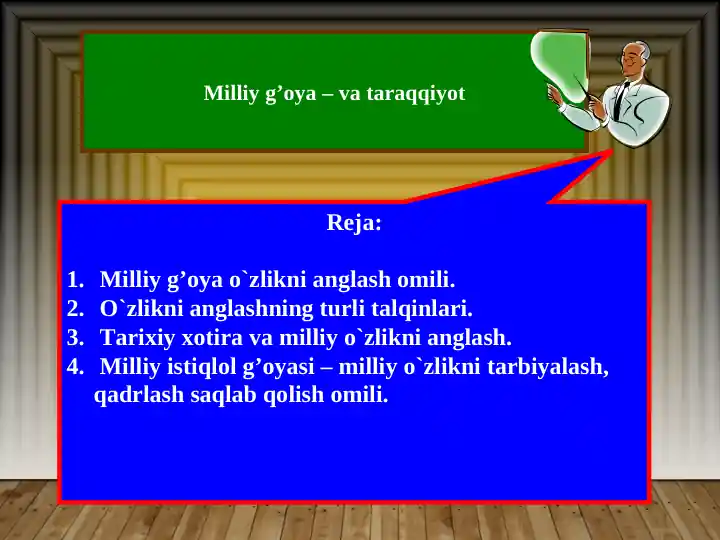 Milliy g’oya – va taraqqiyot

Reja:

1. Milliy g’oya o`zlikni anglash omili.
2. O`zlikni anglashning turli talqinlari.
3. Tarixiy xotira va milliy o`zlikni anglash.
4. Milliy istiqlol g’oyasi – milliy o`zlikni tarbiyalash, qadrlash saqlab qolish omili.